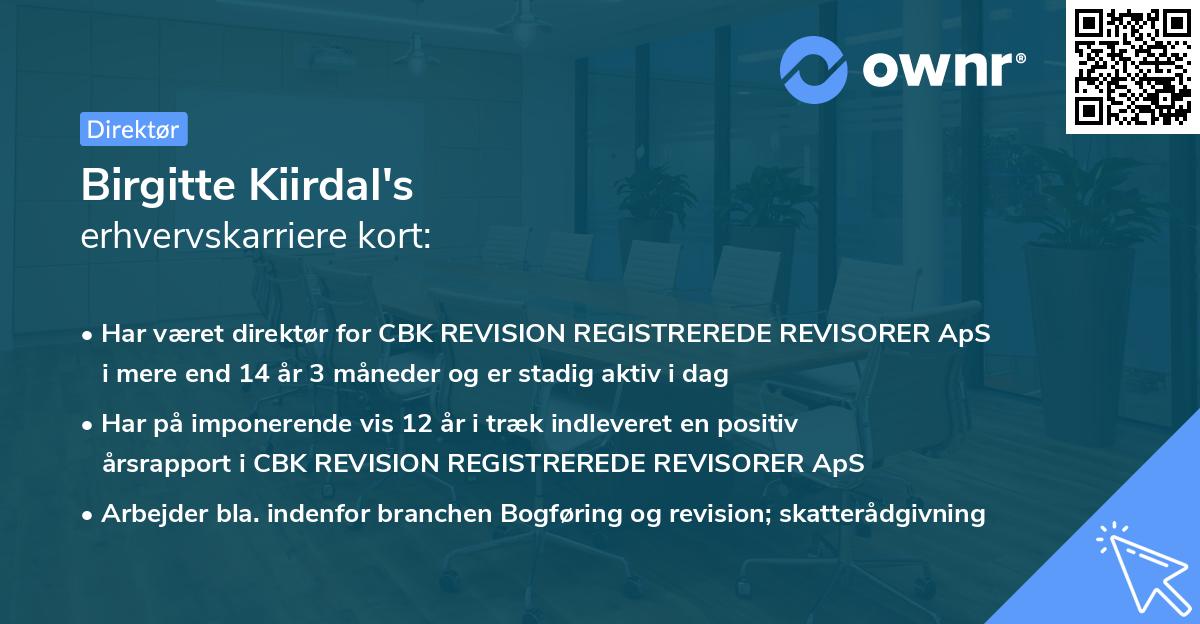 ownr®

Direktør

Birgitte Kiirdal's
erhvervskarriere kort:

• Har været direktør for CBK REVISION REGISTREREDE REVISORER ApS i mere end 14 år 3 måneder og er stadig aktiv i dag

• Har på imponerende vis 12 år i træk indleveret en positiv årsrapport i CBK REVISION REGISTREREDE REVISORER ApS

• Arbejder bla. indenfor branchen Bogføring og revision; skatterådgivning